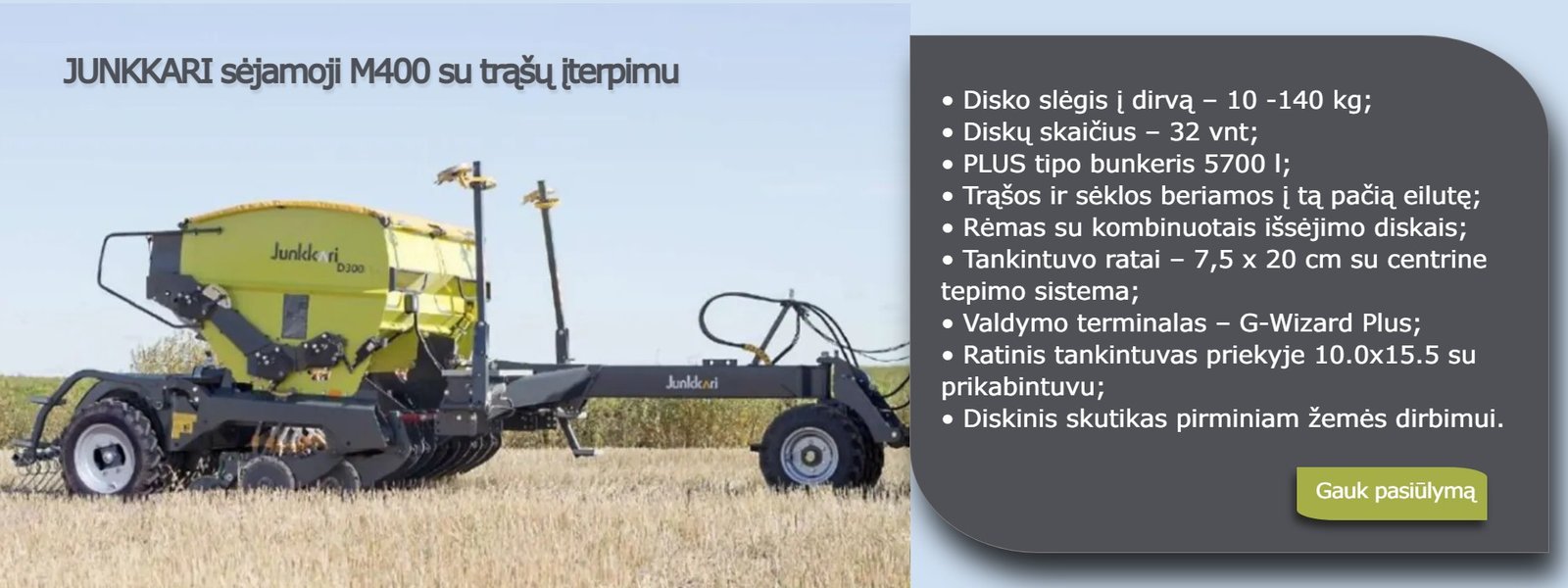 JUNKKARI sėjamoji M400 su trąšų įterpimu

Junkkari D300

Junkkari

• Disko slėgis į dirvą – 10 -140 kg;
• Diskų skaičius – 32 vnt;
• PLUS tipo bunkeris 5700 l;
• Trąšos ir sėklos beriamos į tą pačią eilutę;
• Rėmas su kombinuotais išsėjimo diskais;
• Tankintuvo ratai – 7,5 x 20 cm su centrine tepimo sistema;
• Valdymo terminalas – G-Wizard Plus;
• Ratinis tankintuvas priekyje 10.0x15.5 su prikabintuvu;
• Diskinis skutikas pirminiam žemės dirbimui.

Gauk pasiūlymą